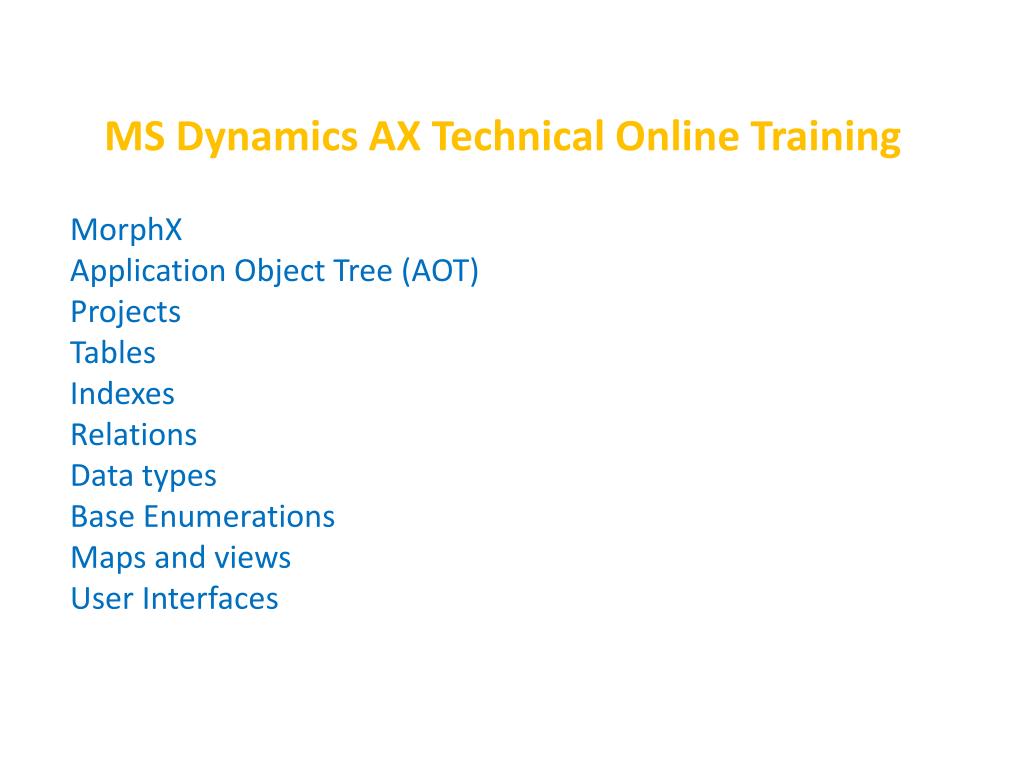 MS Dynamics AX Technical Online Training

MorphX
Application Object Tree (AOT)
Projects
Tables
Indexes
Relations
Data types
Base Enumerations
Maps and views
User Interfaces